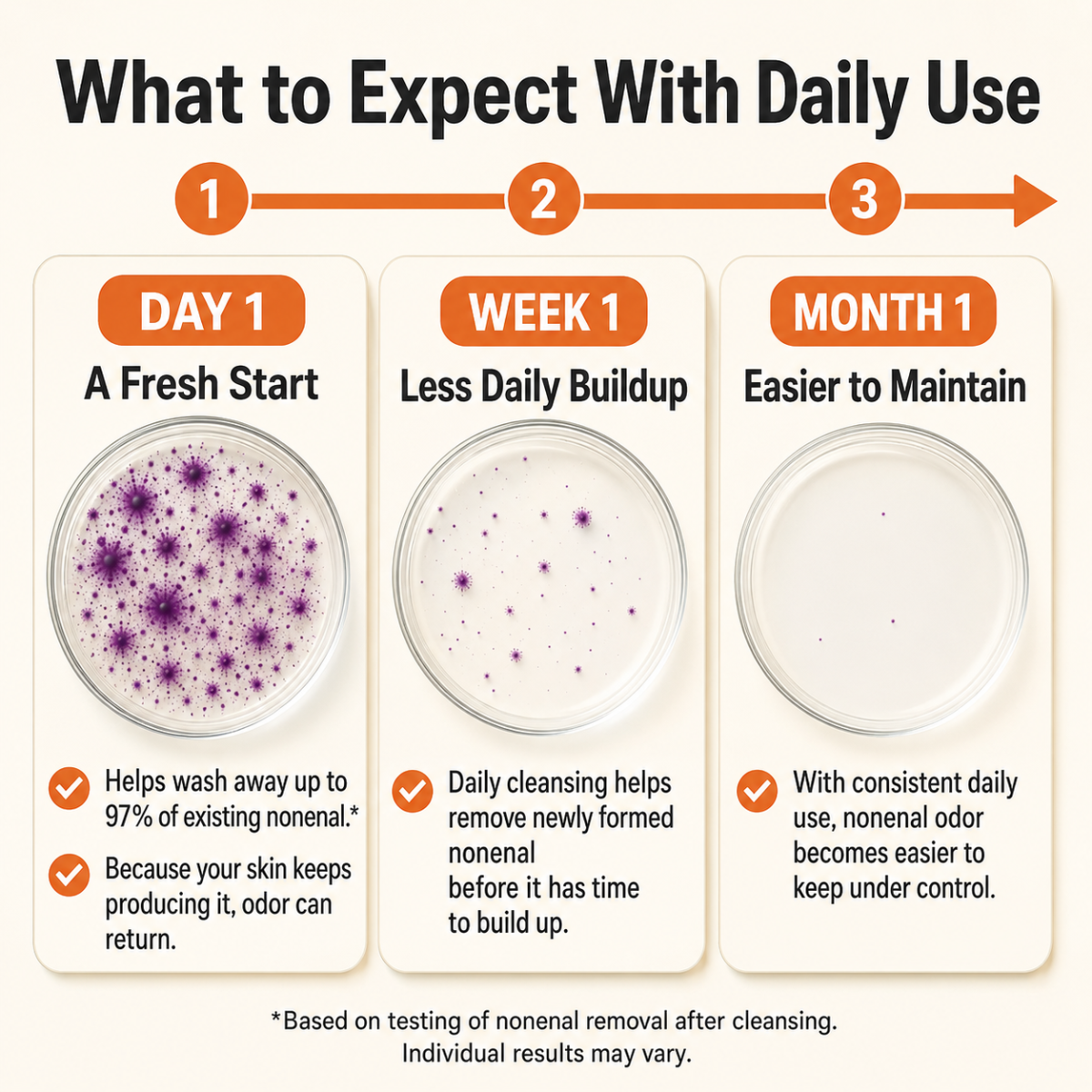 What to Expect With Daily Use

1

2

3

DAY 1

A Fresh Start

Helps wash away up to 97% of existing nonenal.*

Because your skin keeps producing it, odor can return.

WEEK 1

Less Daily Buildup

Daily cleansing helps remove newly formed nonenal before it has time to build up.

MONTH 1

Easier to Maintain

With consistent daily use, nonenal odor becomes easier to keep under control.

*Based on testing of nonenal removal after cleansing. Individual results may vary.